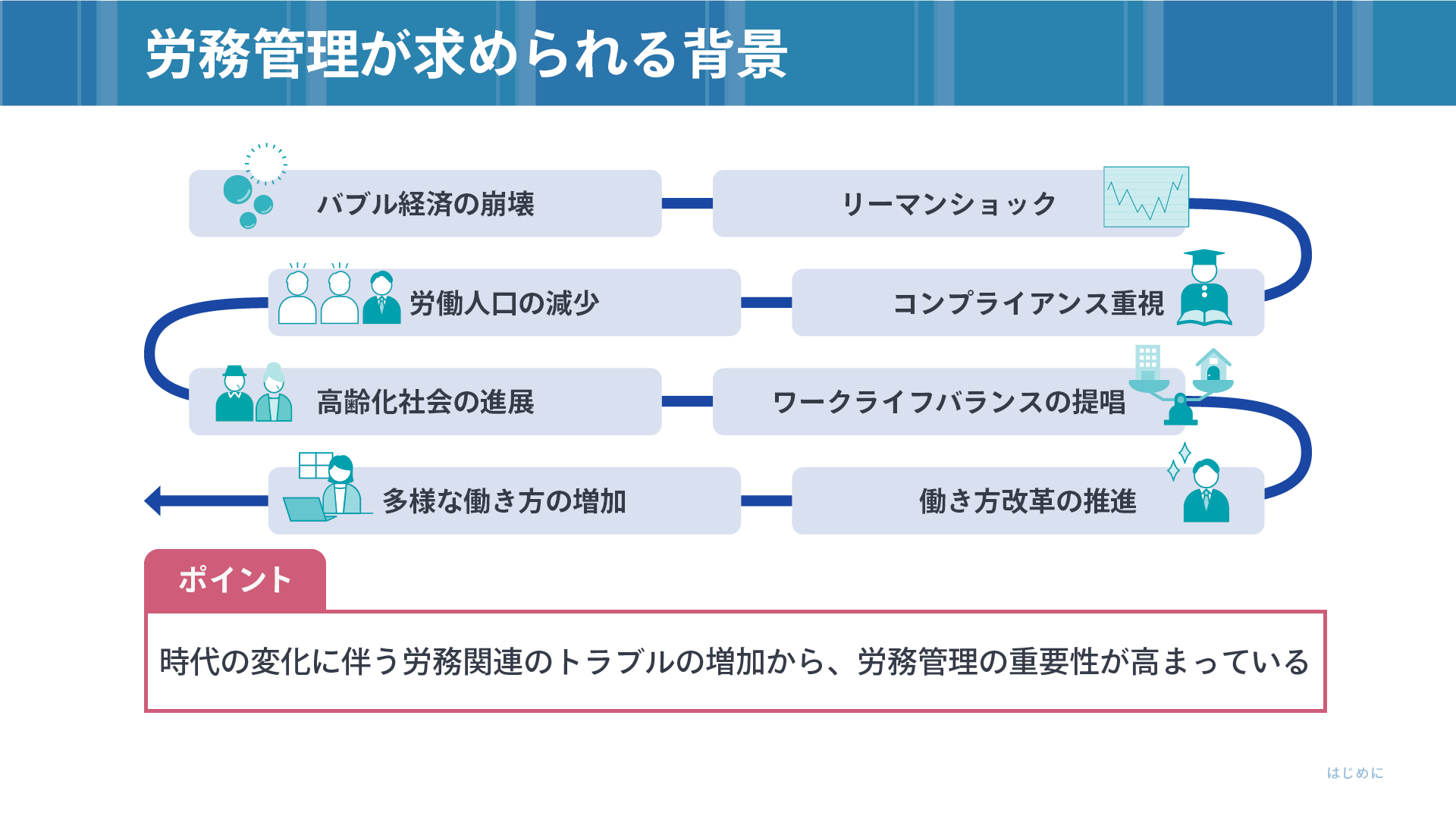 労務管理が求められる背景

バブル経済の崩壊

リーマンショック

コンプライアンス重視

労働人口の減少

高齢化社会の進展

ワークライフバランスの提唱

働き方改革の推進

多様な働き方の増加

ポイント

時代の変化に伴う労務関連のトラブルの増加から、労務管理の重要性が高まっている

はじめに